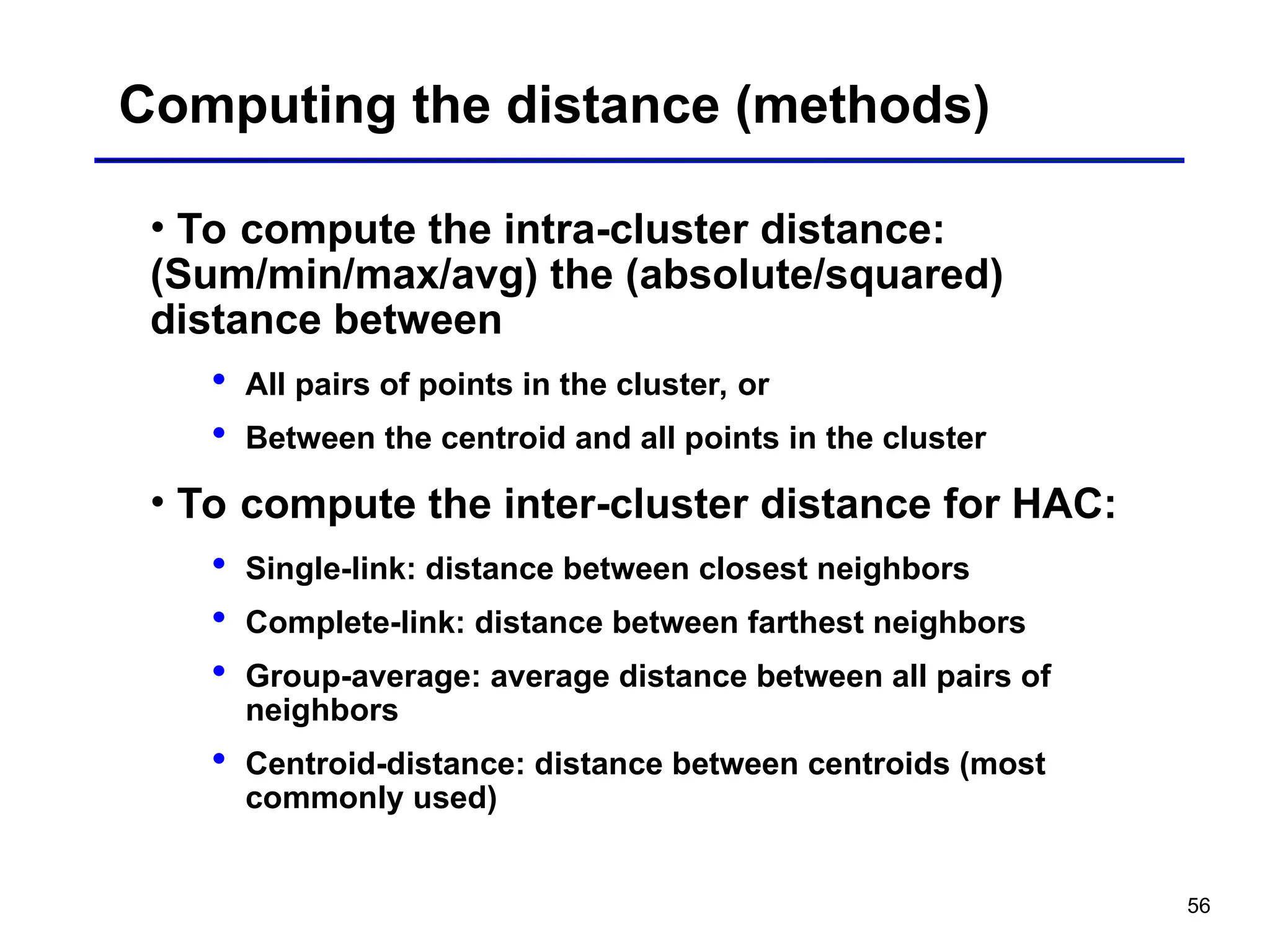 Computing the distance (methods)

• To compute the intra-cluster distance: (Sum/min/max/avg) the (absolute/squared) distance between

• All pairs of points in the cluster, or

• Between the centroid and all points in the cluster

• To compute the inter-cluster distance for HAC:

• Single-link: distance between closest neighbors

• Complete-link: distance between farthest neighbors

• Group-average: average distance between all pairs of neighbors

• Centroid-distance: distance between centroids (most commonly used)

56